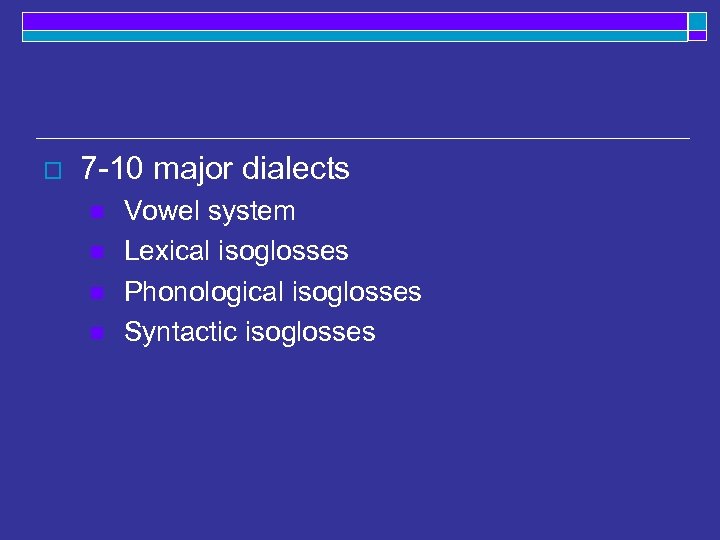 7-10 major dialects

Vowel system

Lexical isoglosses

Phonological isoglosses

Syntactic isoglosses